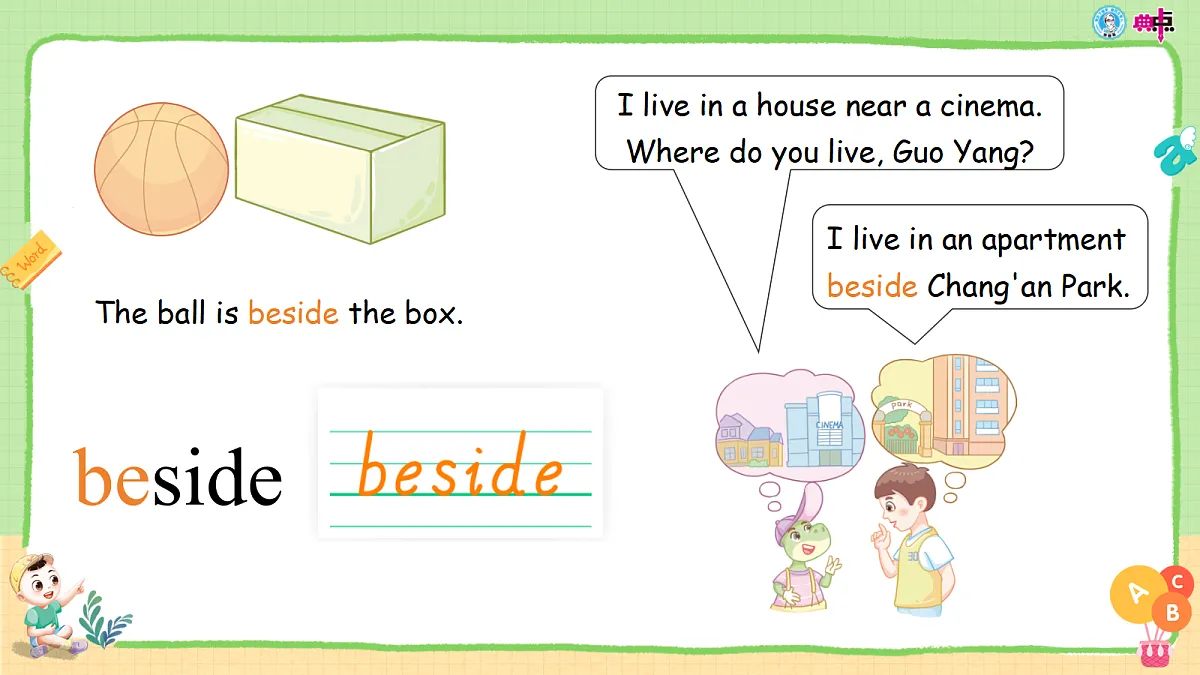 典中

Word

The ball is beside the box.

beside

beside

I live in a house near a cinema. Where do you live, Guo Yang?

I live in an apartment beside Chang'an Park.

CINEMA

park

30

A C B